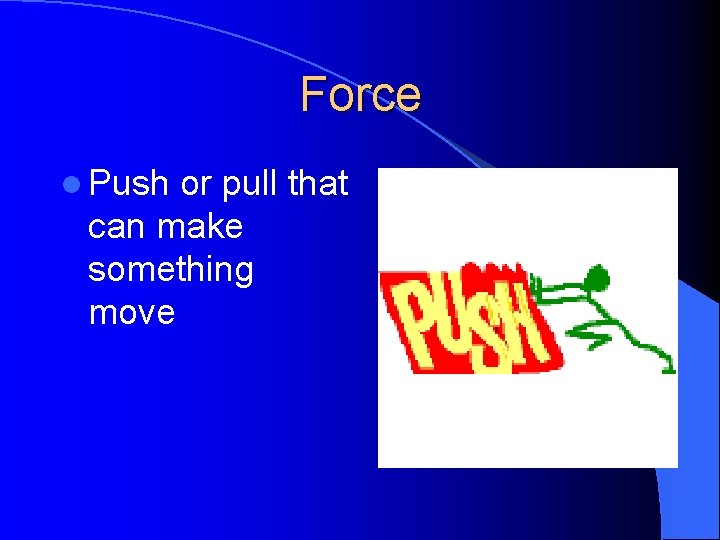 Force

Push or pull that can make something move

PUSH